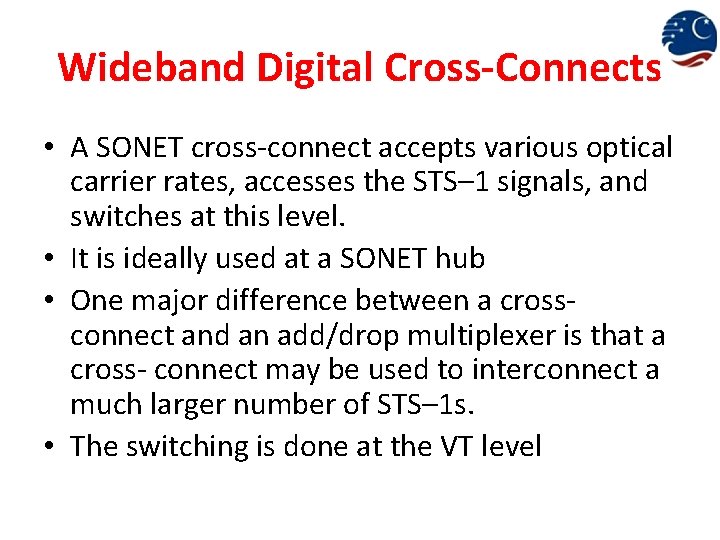 Wideband Digital Cross-Connects

• A SONET cross-connect accepts various optical carrier rates, accesses the STS–1 signals, and switches at this level.
• It is ideally used at a SONET hub
• One major difference between a cross-connect and an add/drop multiplexer is that a cross- connect may be used to interconnect a much larger number of STS–1s.
• The switching is done at the VT level